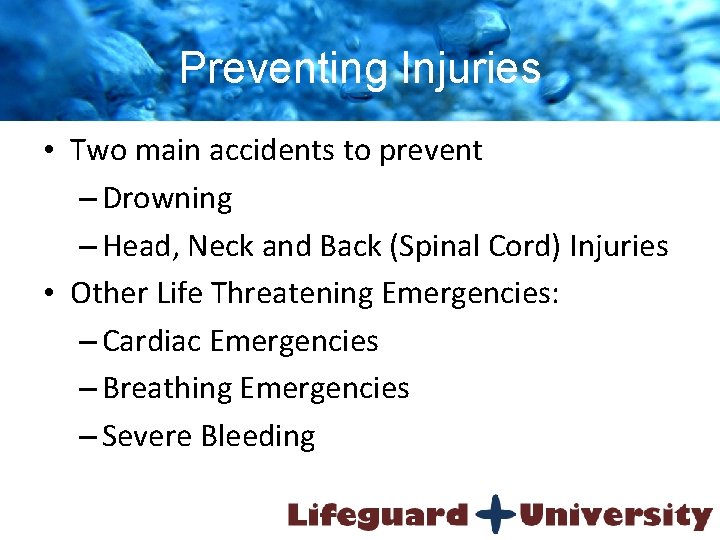 Preventing Injuries

• Two main accidents to prevent
– Drowning
– Head, Neck and Back (Spinal Cord) Injuries

• Other Life Threatening Emergencies:
– Cardiac Emergencies
– Breathing Emergencies
– Severe Bleeding

Lifeguard University